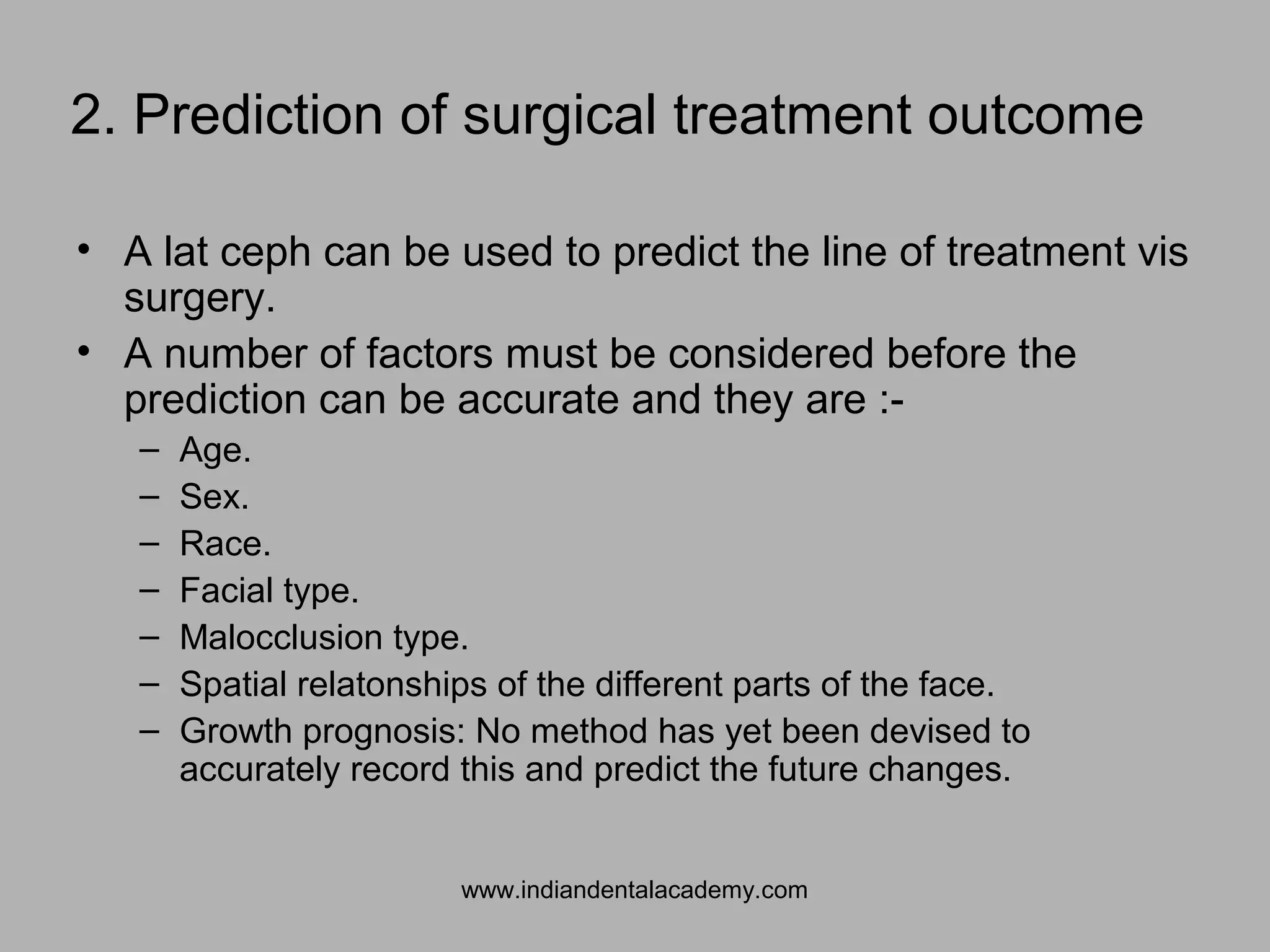 2. Prediction of surgical treatment outcome

• A lat ceph can be used to predict the line of treatment vis surgery.
• A number of factors must be considered before the prediction can be accurate and they are :-
– Age.
– Sex.
– Race.
– Facial type.
– Malocclusion type.
– Spatial relatonships of the different parts of the face.
– Growth prognosis: No method has yet been devised to accurately record this and predict the future changes.

www.indiandentalacademy.com